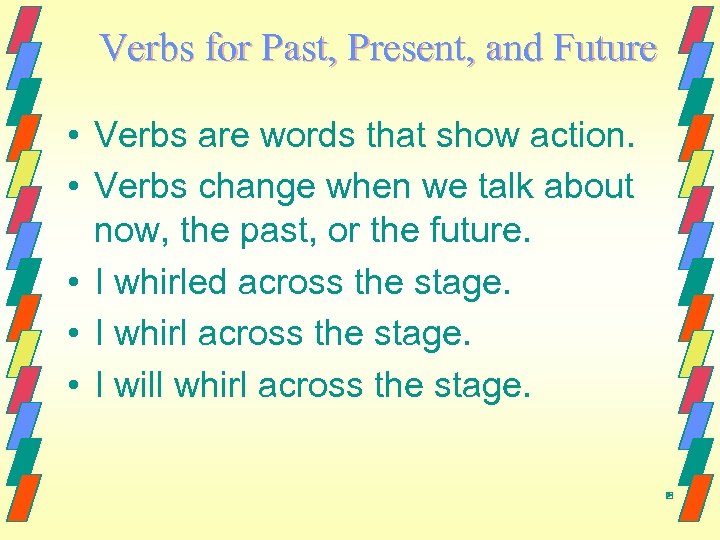 Verbs for Past, Present, and Future

• Verbs are words that show action.
• Verbs change when we talk about now, the past, or the future.
• I whirled across the stage.
• I whirl across the stage.
• I will whirl across the stage.